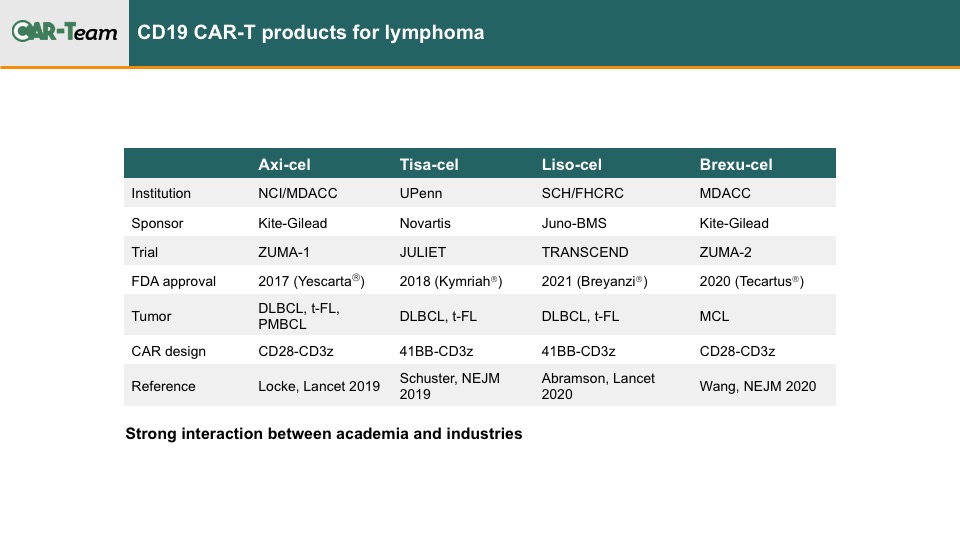 CAR-Team

CD19 CAR-T products for lymphoma

| | Axi-cel | Tisa-cel | Liso-cel | Brexu-cel |
|---|---|---|---|---|
| Institution | NCI/MDACC | UPenn | SCH/FHCRC | MDACC |
| Sponsor | Kite-Gilead | Novartis | Juno-BMS | Kite-Gilead |
| Trial | ZUMA-1 | JULIET | TRANSCEND | ZUMA-2 |
| FDA approval | 2017 (Yescarta®) | 2018 (Kymriah®) | 2021 (Breyanzi®) | 2020 (Tecartus®) |
| Tumor | DLBCL, t-FL, PMBCL | DLBCL, t-FL | DLBCL, t-FL | MCL |
| CAR design | CD28-CD3z | 41BB-CD3z | 41BB-CD3z | CD28-CD3z |
| Reference | Locke, Lancet 2019 | Schuster, NEJM 2019 | Abramson, Lancet 2020 | Wang, NEJM 2020 |

Strong interaction between academia and industries